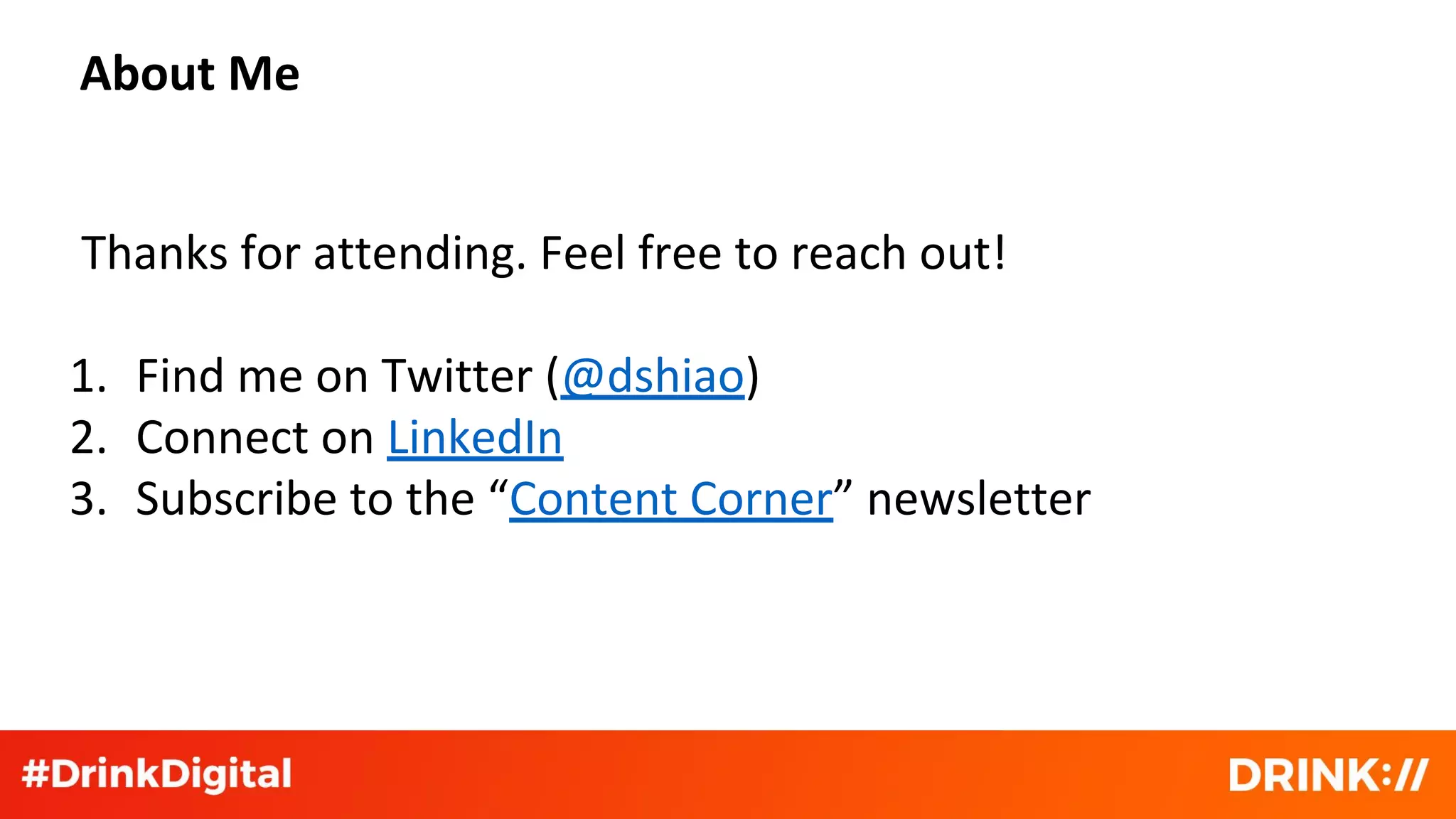 About Me

Thanks for attending. Feel free to reach out!

1. Find me on Twitter (@dshiao)
2. Connect on LinkedIn
3. Subscribe to the “Content Corner” newsletter

#DrinkDigital

DRINK://